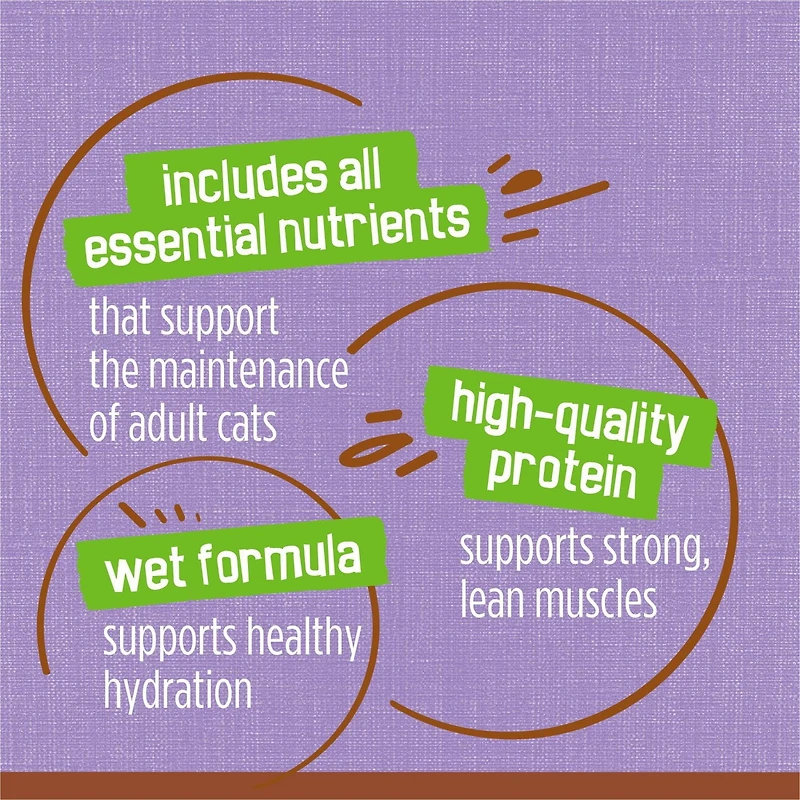 includes all essential nutrients

that support the maintenance of adult cats

high-quality protein

supports strong, lean muscles

wet formula

supports healthy hydration